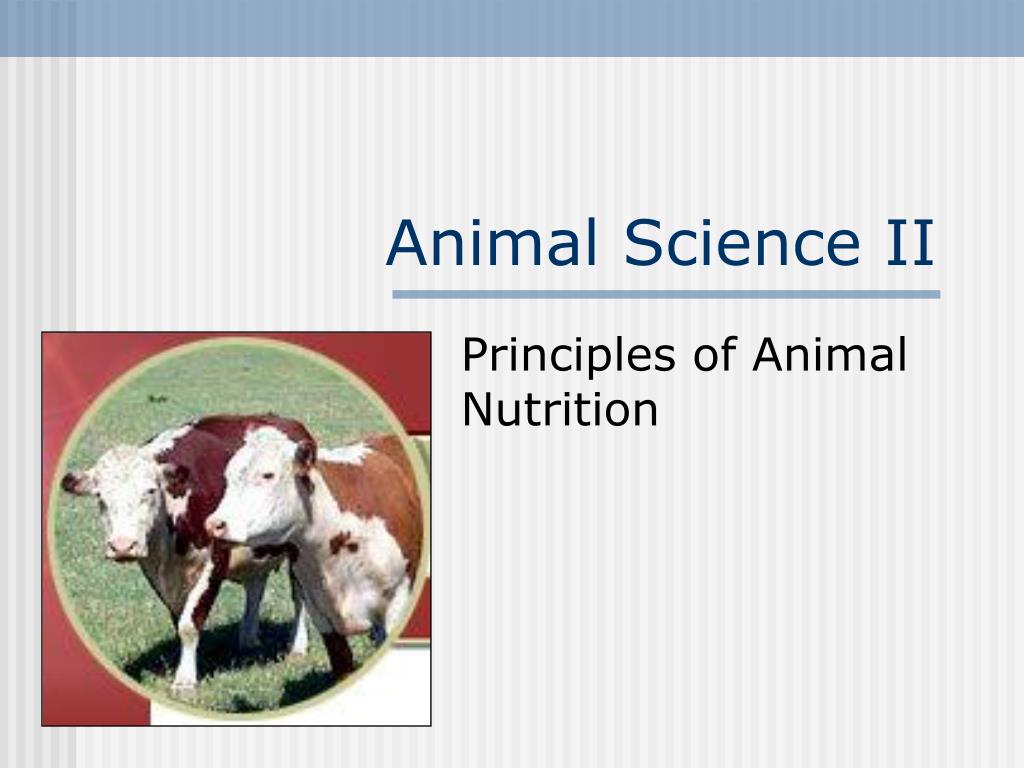 Animal Science II

Principles of Animal Nutrition